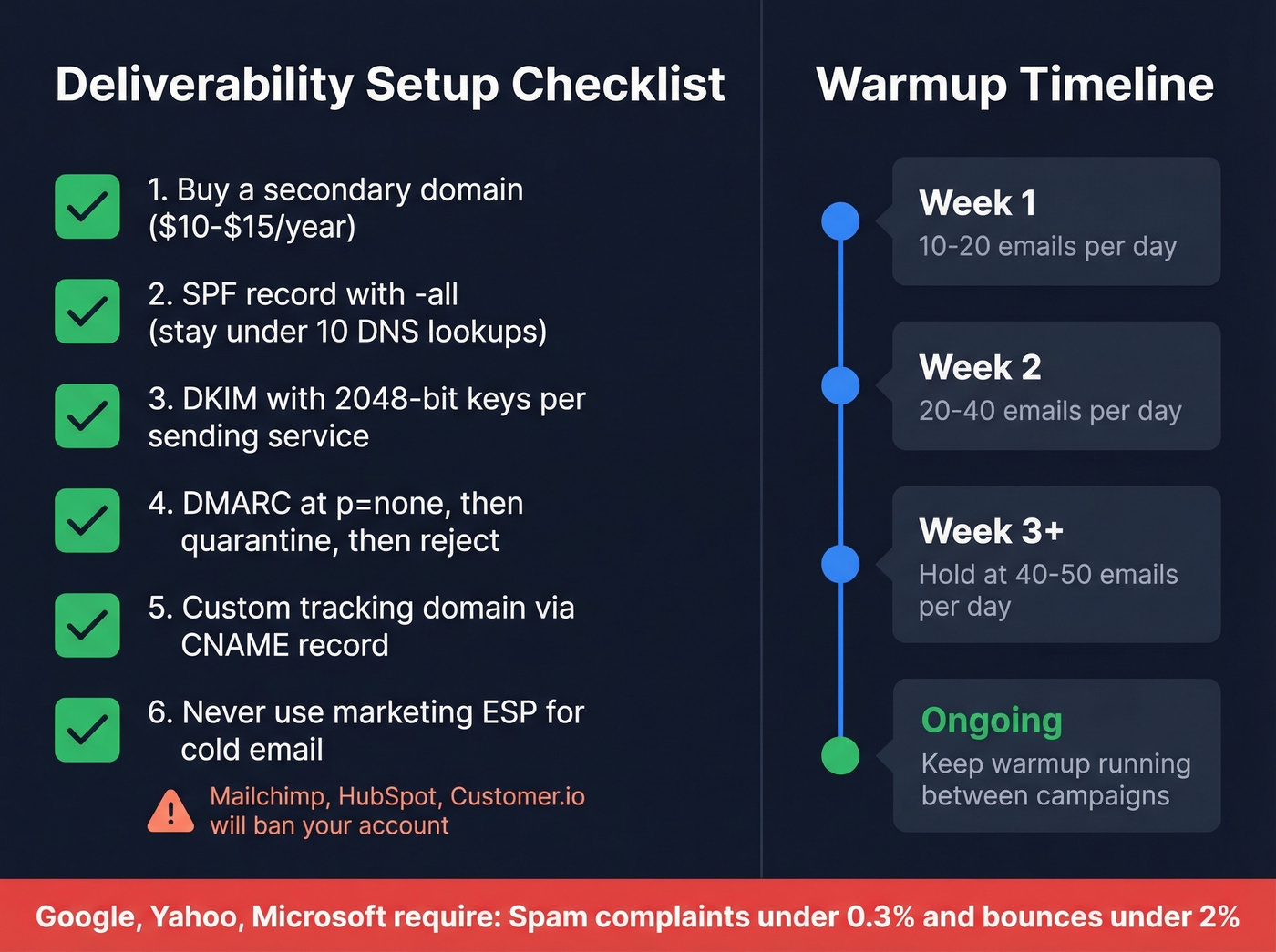 Deliverability Setup Checklist

1. Buy a secondary domain ($10-$15/year)

2. SPF record with -all (stay under 10 DNS lookups)

3. DKIM with 2048-bit keys per sending service

4. DMARC at p=none, then quarantine, then reject

5. Custom tracking domain via CNAME record

6. Never use marketing ESP for cold email

Mailchimp, HubSpot, Customer.io will ban your account

Warmup Timeline

Week 1
10-20 emails per day

Week 2
20-40 emails per day

Week 3+
Hold at 40-50 emails per day

Ongoing
Keep warmup running between campaigns

Google, Yahoo, Microsoft require: Spam complaints under 0.3% and bounces under 2%